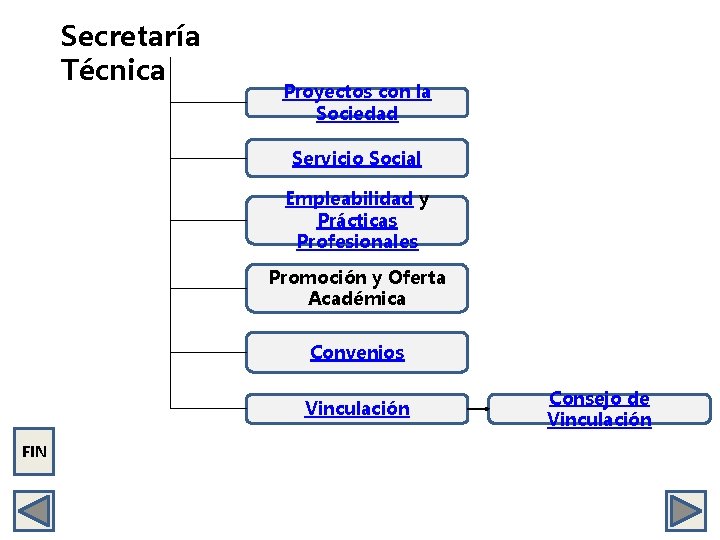 Secretaría Técnica

Proyectos con la Sociedad

Servicio Social

Empleabilidad y Prácticas Profesionales

Promoción y Oferta Académica

Convenios

Vinculación

Consejo de Vinculación

FIN